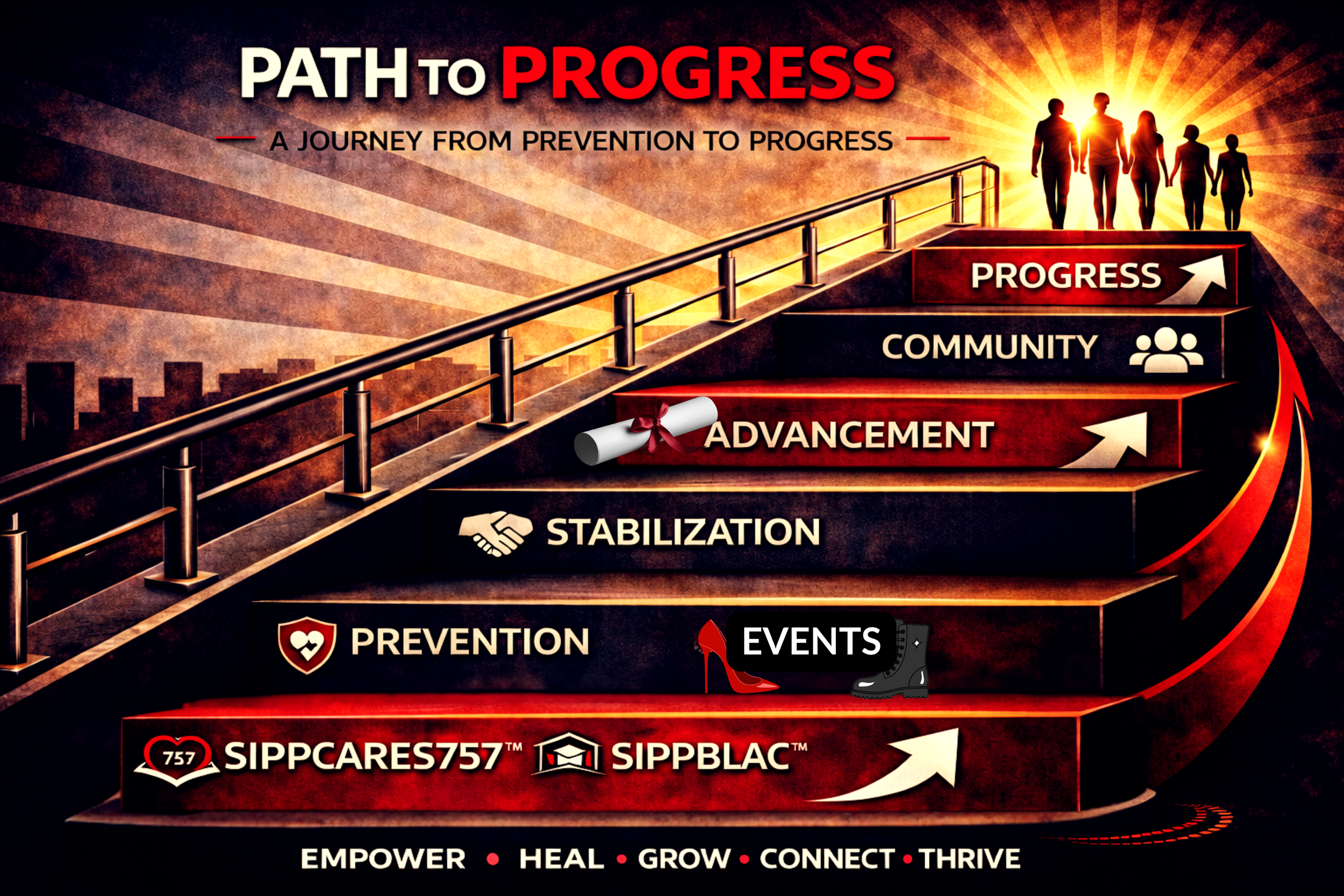 PATH TO PROGRESS

A JOURNEY FROM PREVENTION TO PROGRESS

PROGRESS

COMMUNITY

ADVANCEMENT

STABILIZATION

PREVENTION

EVENTS

757 SIPPCARES757™ SIPPBLAC™

EMPOWER • HEAL • GROW • CONNECT • THRIVE